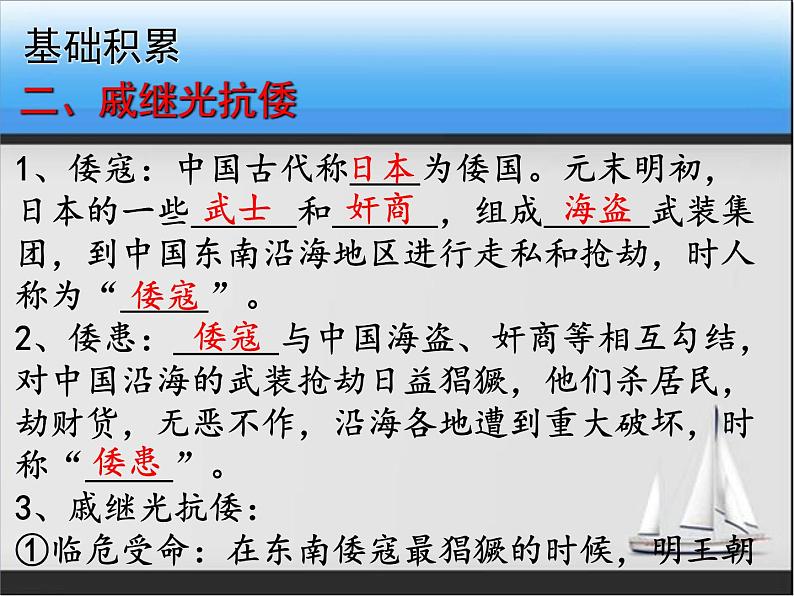 基础积累
二、戚继光抗倭

1、倭寇：中国古代称日本为倭国。元末明初，日本的一些武士和奸商，组成海盗武装集团，到中国东南沿海地区进行走私和抢劫，时人称为“倭寇”。
2、倭患：倭寇与中国海盗、奸商等相互勾结，对中国沿海的武装抢劫日益猖獗，他们杀居民，劫财货，无恶不作，沿海各地遭到重大破坏，时称“倭患”。
3、戚继光抗倭：
①临危受命：在东南倭寇最猖獗的时候，明王朝